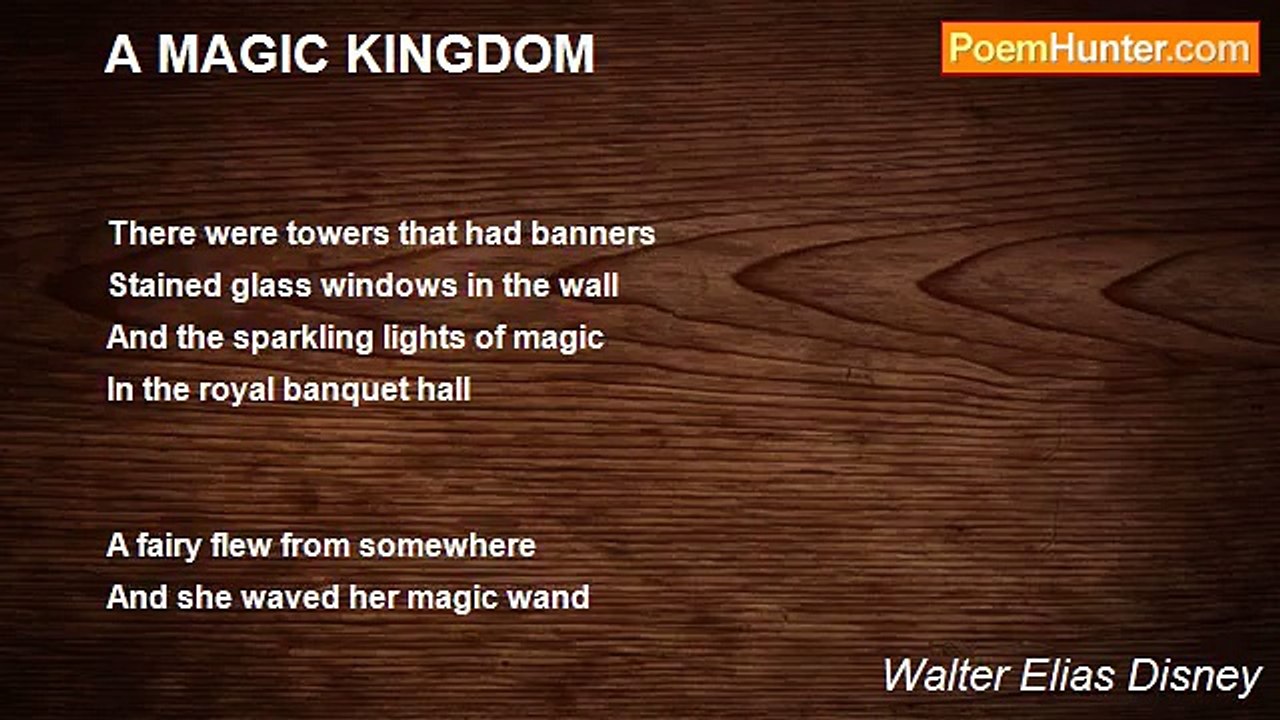 A MAGIC KINGDOM

PoemHunter.com

There were towers that had banners
Stained glass windows in the wall
And the sparkling lights of magic
In the royal banquet hall

A fairy flew from somewhere
And she waved her magic wand

Walter Elias Disney